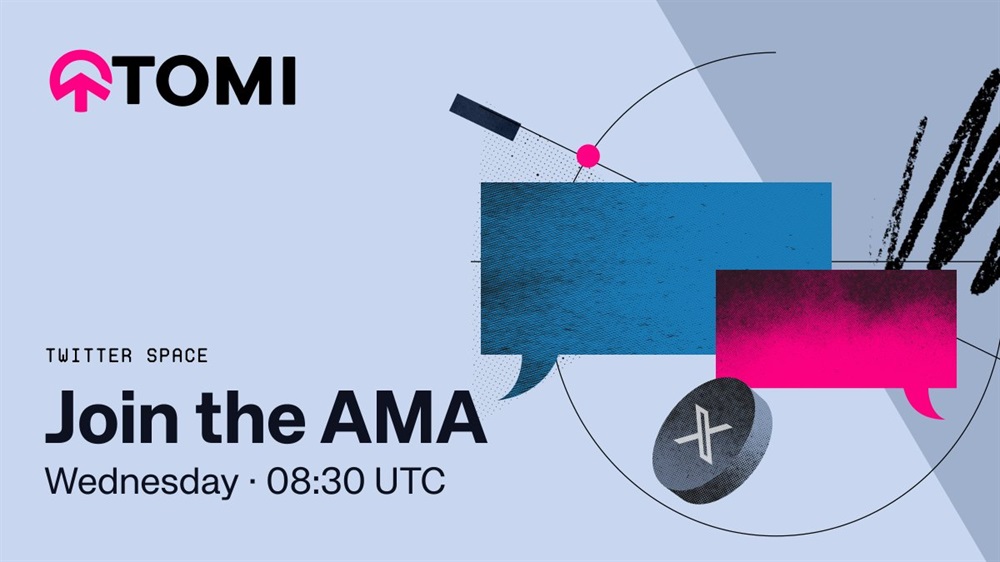 TOMI

TWITTER SPACE

Join the AMA

Wednesday · 08:30 UTC

X